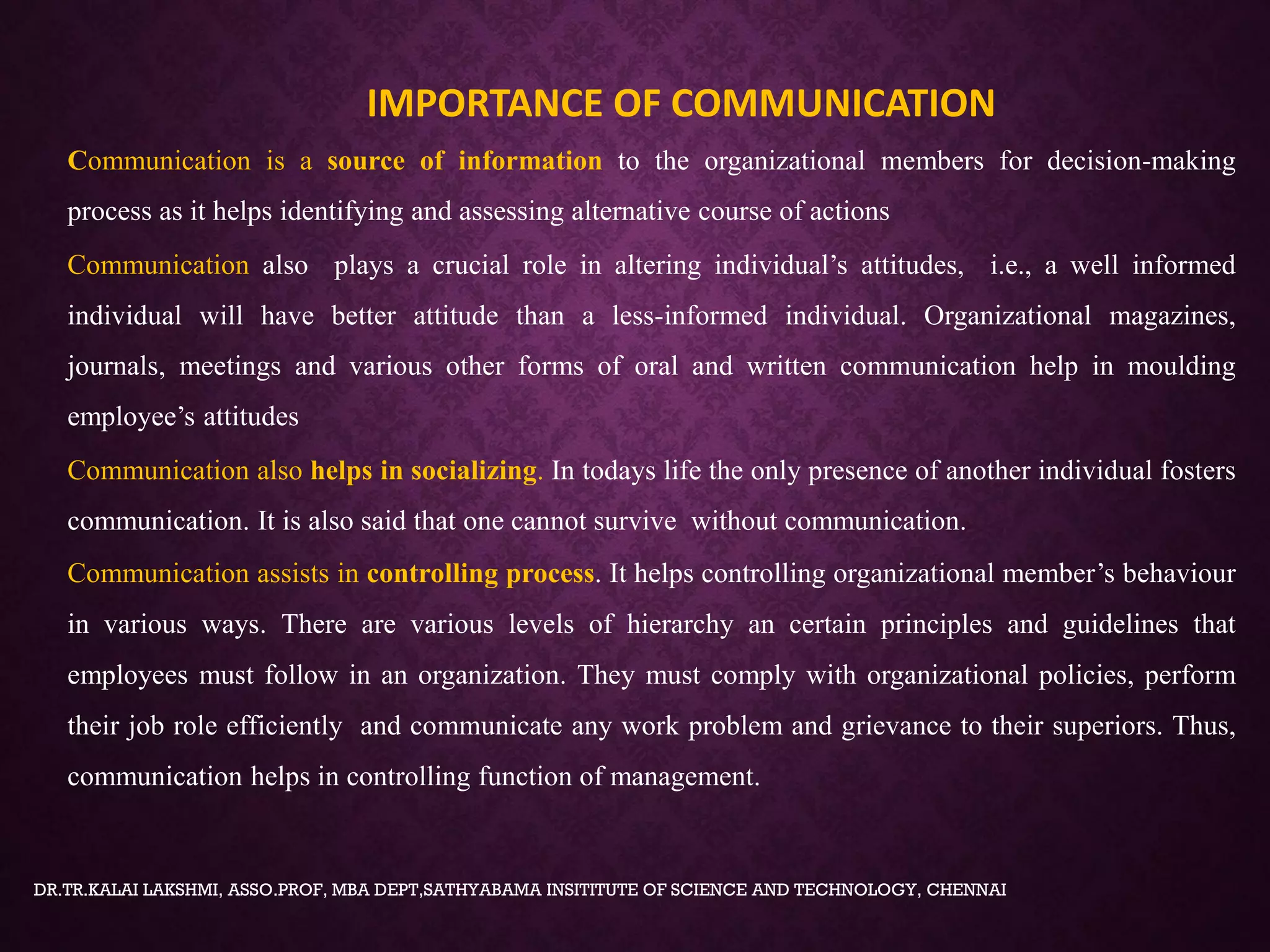 IMPORTANCE OF COMMUNICATION

Communication is a source of information to the organizational members for decision-making process as it helps identifying and assessing alternative course of actions

Communication also plays a crucial role in altering individual’s attitudes, i.e., a well informed individual will have better attitude than a less-informed individual. Organizational magazines, journals, meetings and various other forms of oral and written communication help in moulding employee’s attitudes

Communication also helps in socializing. In todays life the only presence of another individual fosters communication. It is also said that one cannot survive without communication.

Communication assists in controlling process. It helps controlling organizational member’s behaviour in various ways. There are various levels of hierarchy an certain principles and guidelines that employees must follow in an organization. They must comply with organizational policies, perform their job role efficiently and communicate any work problem and grievance to their superiors. Thus, communication helps in controlling function of management.

DR.TR.KALAI LAKSHMI, ASSO.PROF, MBA DEPT,SATHYABAMA INSITITUTE OF SCIENCE AND TECHNOLOGY, CHENNAI